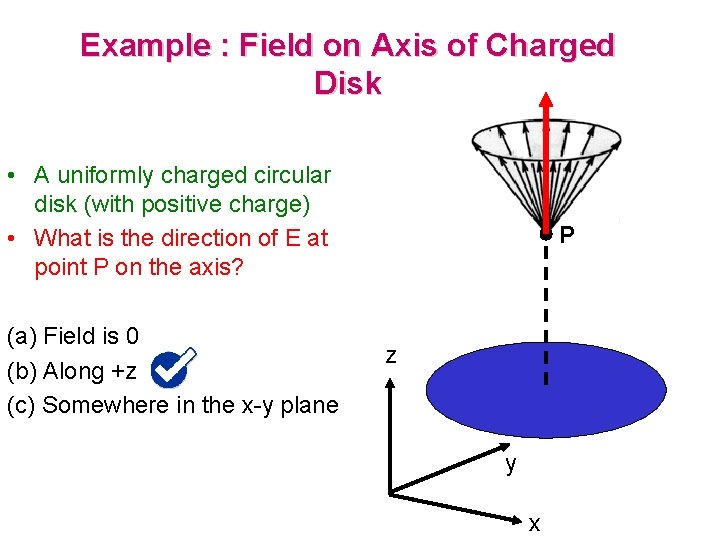 Example : Field on Axis of Charged Disk

• A uniformly charged circular disk (with positive charge)
• What is the direction of E at point P on the axis?

(a) Field is 0
(b) Along +z
(c) Somewhere in the x-y plane

P

z

y

x